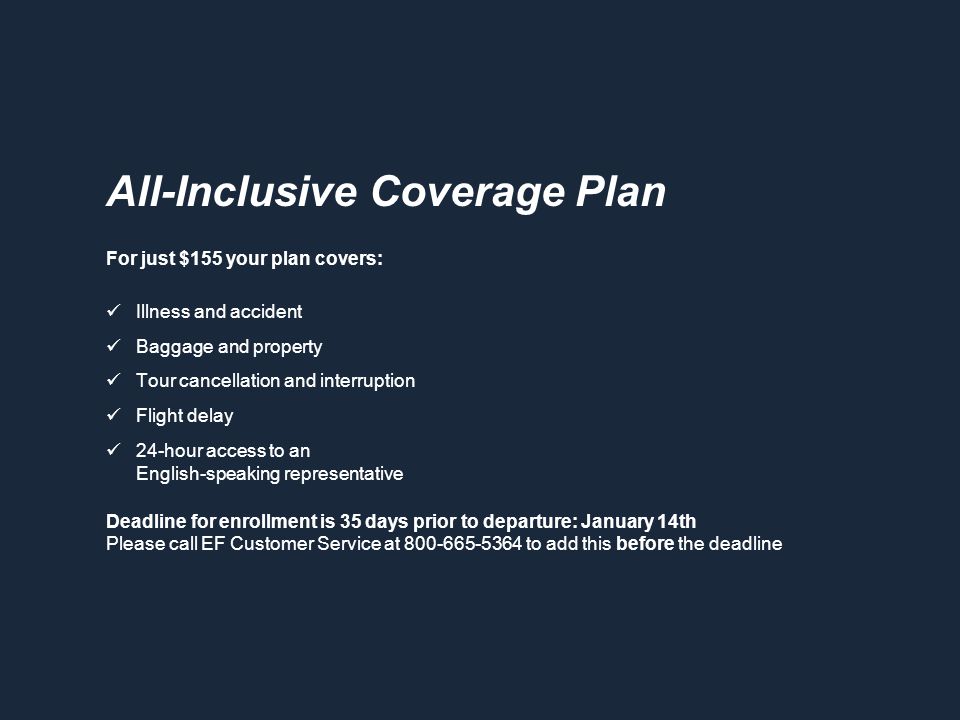 All-Inclusive Coverage Plan

For just \$155 your plan covers:

✓ Illness and accident
✓ Baggage and property
✓ Tour cancellation and interruption
✓ Flight delay
✓ 24-hour access to an English-speaking representative

Deadline for enrollment is 35 days prior to departure: January 14th
Please call EF Customer Service at 800-665-5364 to add this before the deadline